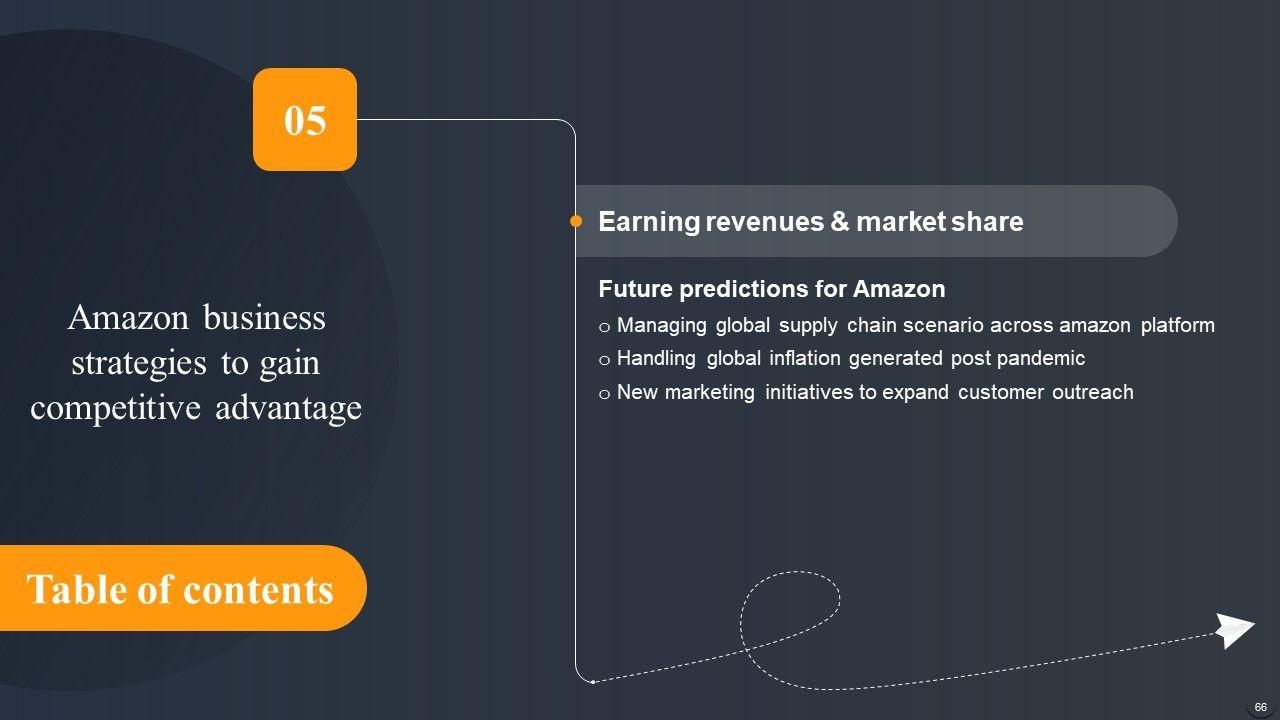 05

Amazon business strategies to gain competitive advantage

Table of contents

Earning revenues & market share

Future predictions for Amazon

o Managing global supply chain scenario across amazon platform

o Handling global inflation generated post pandemic

o New marketing initiatives to expand customer outreach

66